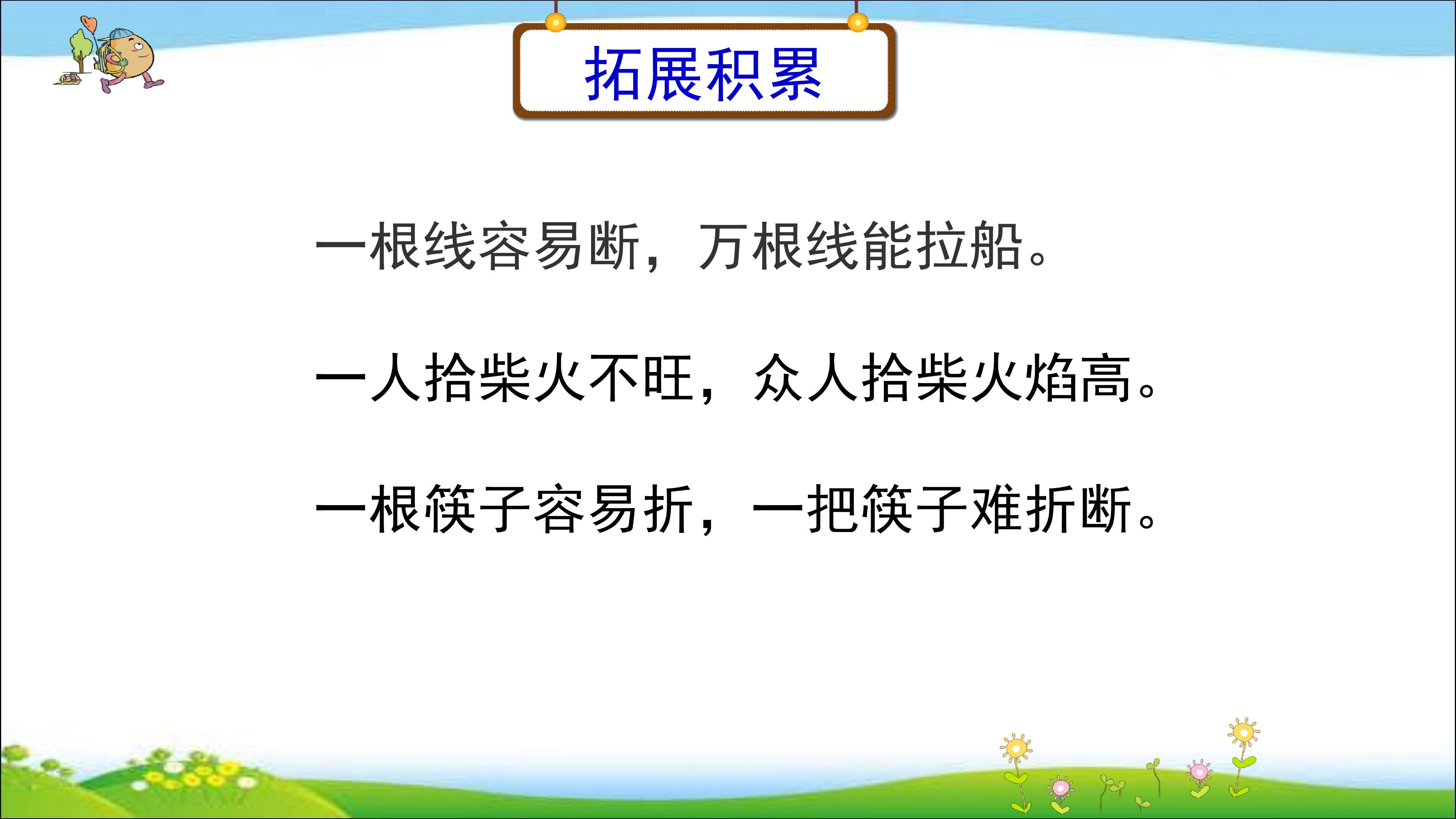 拓展积累

一根线容易断，万根线能拉船。

一人拾柴火不旺，众人拾柴火焰高。

一根筷子容易折，一把筷子难折断。